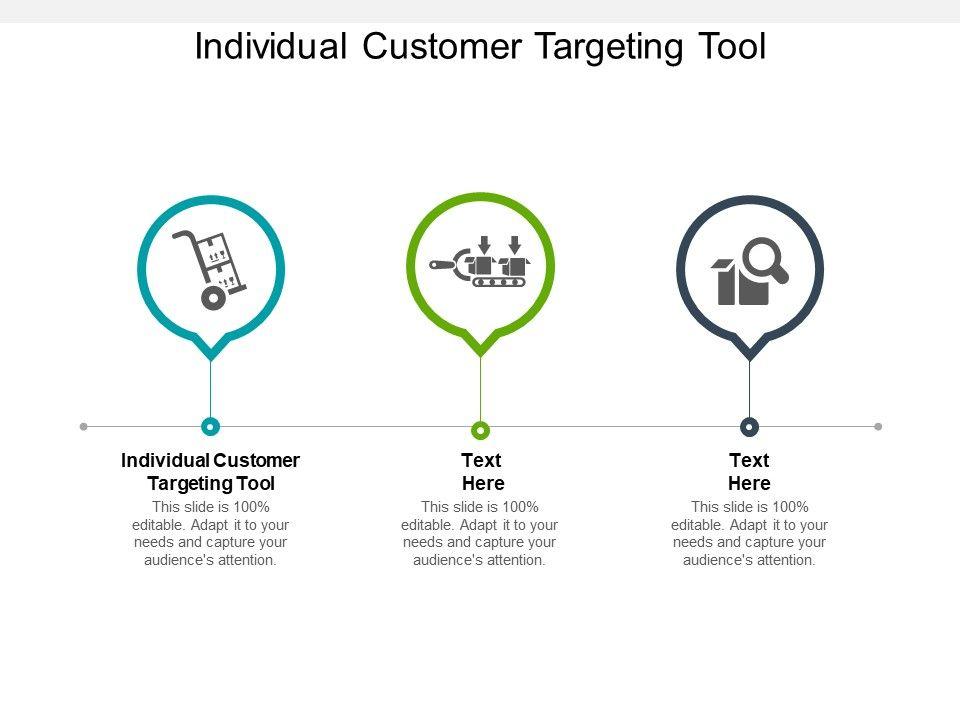 Individual Customer Targeting Tool

Individual Customer Targeting Tool

This slide is 100% editable. Adapt it to your needs and capture your audience's attention.

Text Here

This slide is 100% editable. Adapt it to your needs and capture your audience's attention.

Text Here

This slide is 100% editable. Adapt it to your needs and capture your audience's attention.